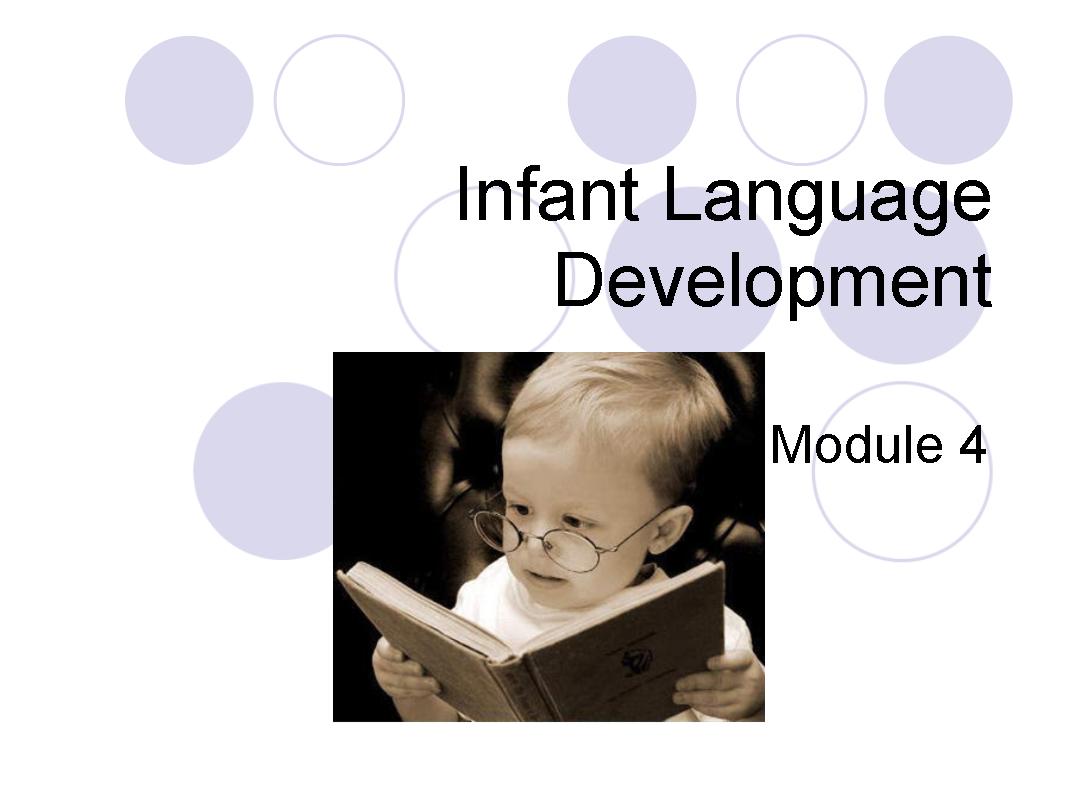 Infant Language Development

Module 4